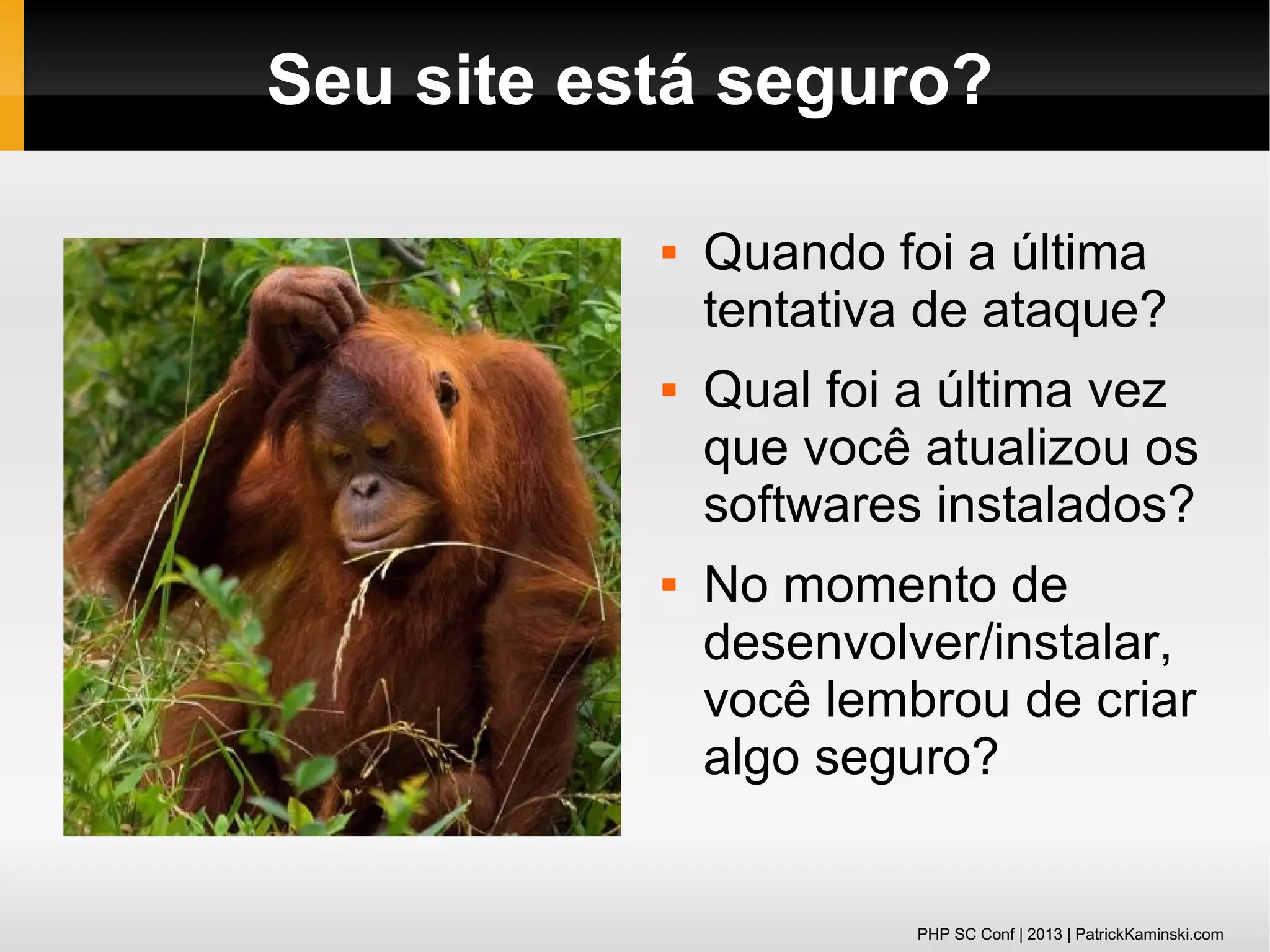 Seu site está seguro?

▪ Quando foi a última tentativa de ataque?

▪ Qual foi a última vez que você atualizou os softwares instalados?

▪ No momento de desenvolver/instalar, você lembrou de criar algo seguro?

PHP SC Conf | 2013 | PatrickKaminski.com